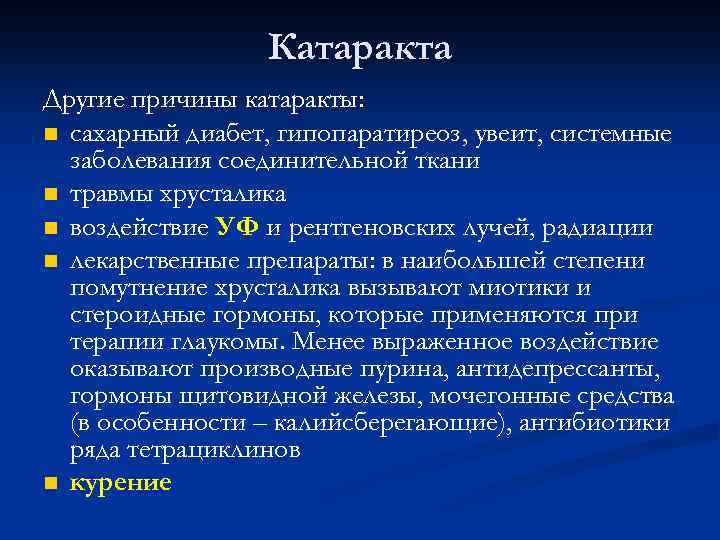 Катаракта

Другие причины катаракты:

- сахарный диабет, гипопаратиреоз, увеит, системные заболевания соединительной ткани
- травмы хрусталика
- воздействие УФ и рентгеновских лучей, радиации
- лекарственные препараты: в наибольшей степени помутнение хрусталика вызывают миотики и стероидные гормоны, которые применяются при терапии глаукомы. Менее выраженное воздействие оказывают производные пурина, антидепрессанты, гормоны щитовидной железы, мочегонные средства (в особенности – калийсберегающие), антибиотики ряда тетрациклинов
- курение